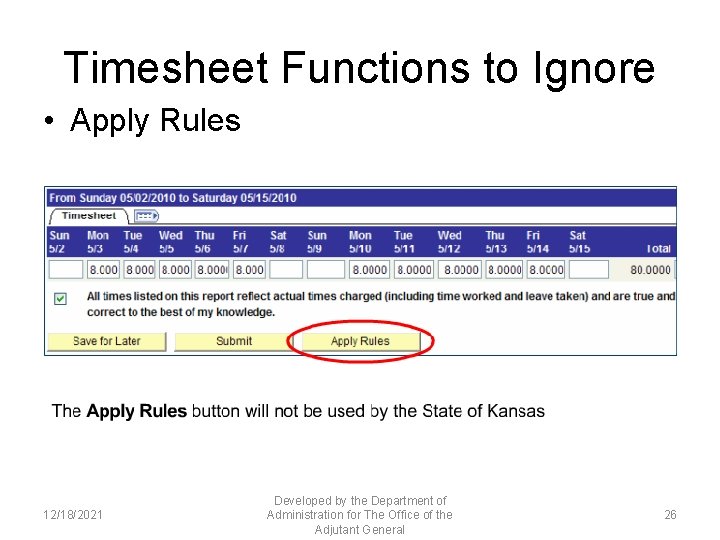 Timesheet Functions to Ignore

• Apply Rules

From Sunday 05/02/2010 to Saturday 05/15/2010

Timesheet

| Sun 5/2 | Mon 5/3 | Tue 5/4 | Wed 5/5 | Thu 5/6 | Fri 5/7 | Sat 5/8 | Sun 5/9 | Mon 5/10 | Tue 5/11 | Wed 5/12 | Thu 5/13 | Fri 5/14 | Sat 5/15 | Total |
|---|---|---|---|---|---|---|---|---|---|---|---|---|---|---|
| | 8.000 | 8.000 | 8.000 | 8.000 | 8.000 | | | 8.0000 | 8.0000 | 8.0000 | 8.0000 | 8.0000 | | 80.0000 |

All times listed on this report reflect actual times charged (including time worked and leave taken) and are true and correct to the best of my knowledge.

Save for Later Submit Apply Rules

The **Apply Rules** button will not be used by the State of Kansas

12/18/2021

Developed by the Department of Administration for The Office of the Adjutant General

26